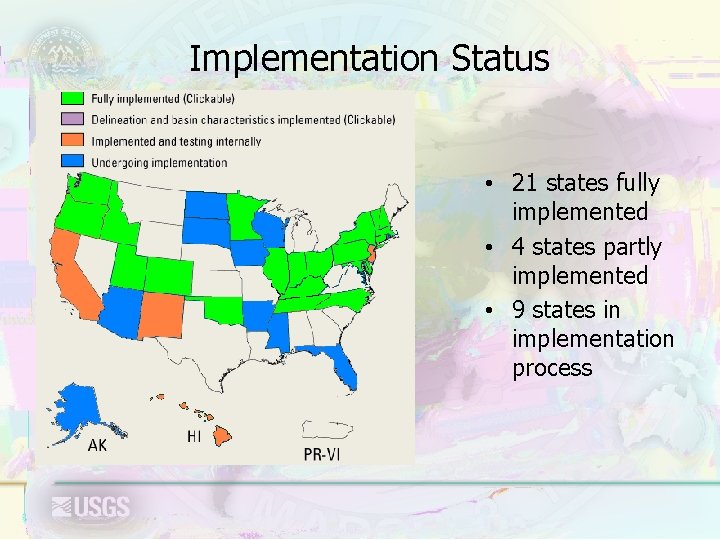 Implementation Status

Fully implemented (Clickable)
Delineation and basin characteristics implemented (Clickable)
Implemented and testing internally
Undergoing implementation

AK
HI
PR-VI

• 21 states fully implemented
• 4 states partly implemented
• 9 states in implementation process

USGS